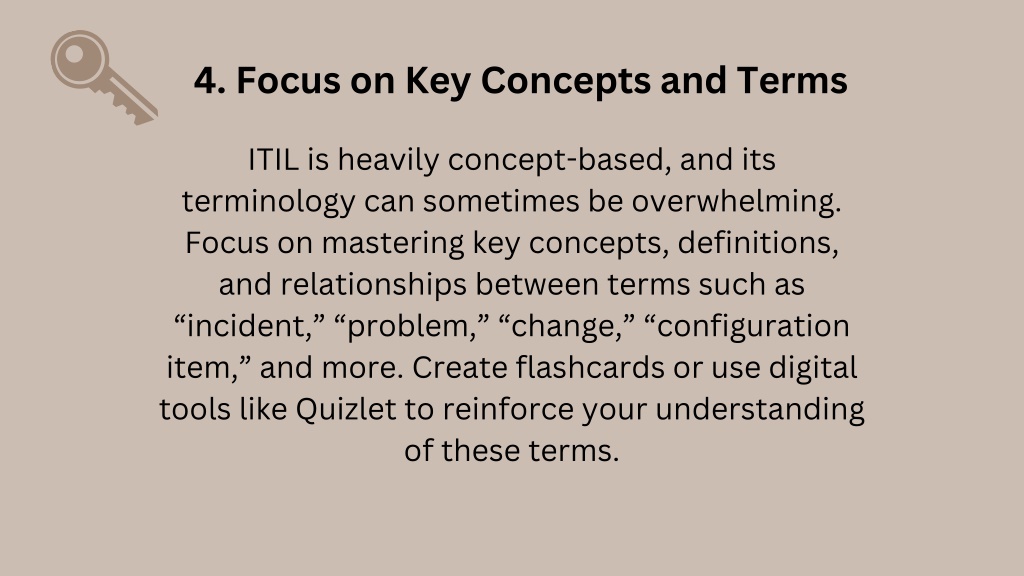 4. Focus on Key Concepts and Terms

ITIL is heavily concept-based, and its terminology can sometimes be overwhelming. Focus on mastering key concepts, definitions, and relationships between terms such as “incident,” “problem,” “change,” “configuration item,” and more. Create flashcards or use digital tools like Quizlet to reinforce your understanding of these terms.